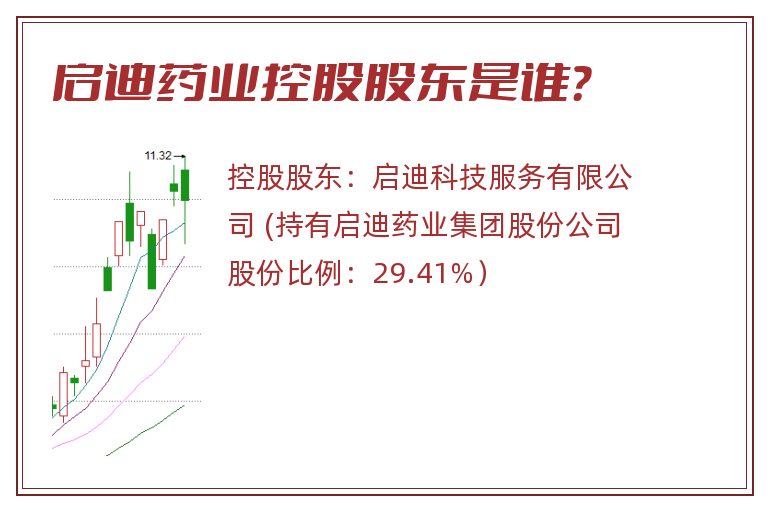 启迪药业控股股东是谁?

11.32

控股股东：启迪科技服务有限公司 (持有启迪药业集团股份公司股份比例：29.41%)